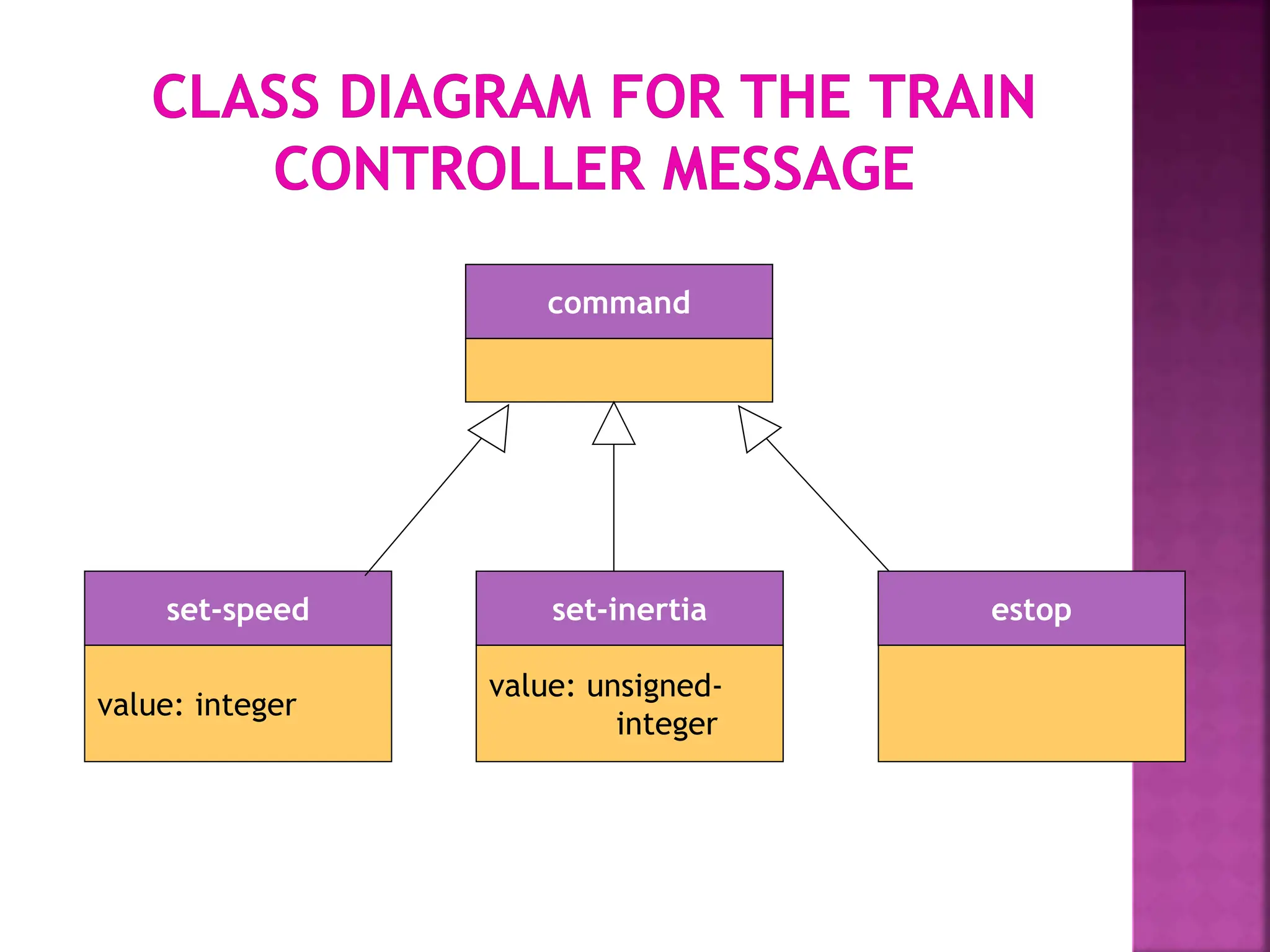 CLASS DIAGRAM FOR THE TRAIN CONTROLLER MESSAGE

command

set-speed

value: integer

set-inertia

value: unsigned-integer

estop